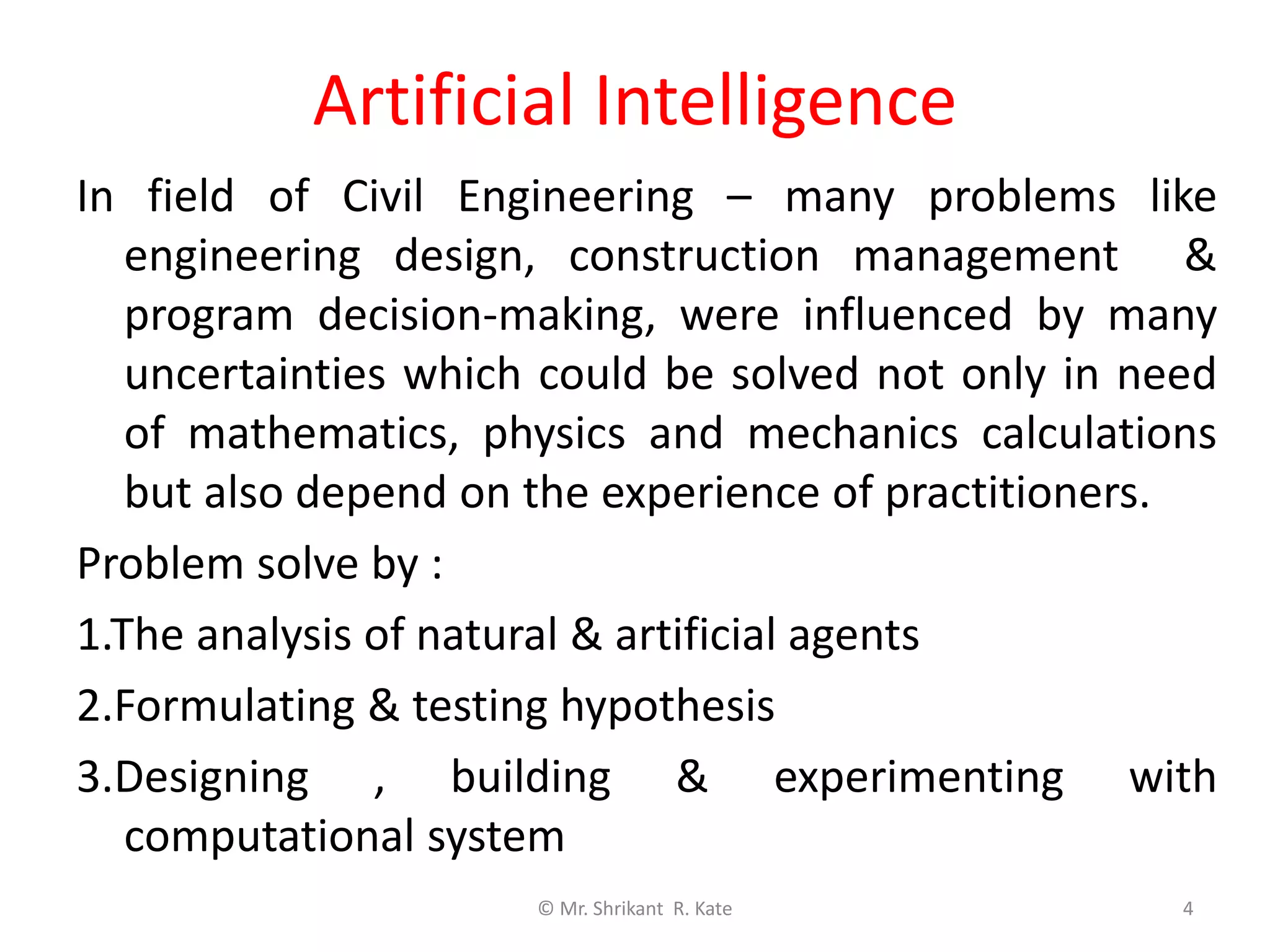 Artificial Intelligence

In field of Civil Engineering – many problems like engineering design, construction management & program decision-making, were influenced by many uncertainties which could be solved not only in need of mathematics, physics and mechanics calculations but also depend on the experience of practitioners.

Problem solve by :

1.The analysis of natural & artificial agents

2.Formulating & testing hypothesis

3.Designing , building & experimenting with computational system

© Mr. Shrikant R. Kate

4